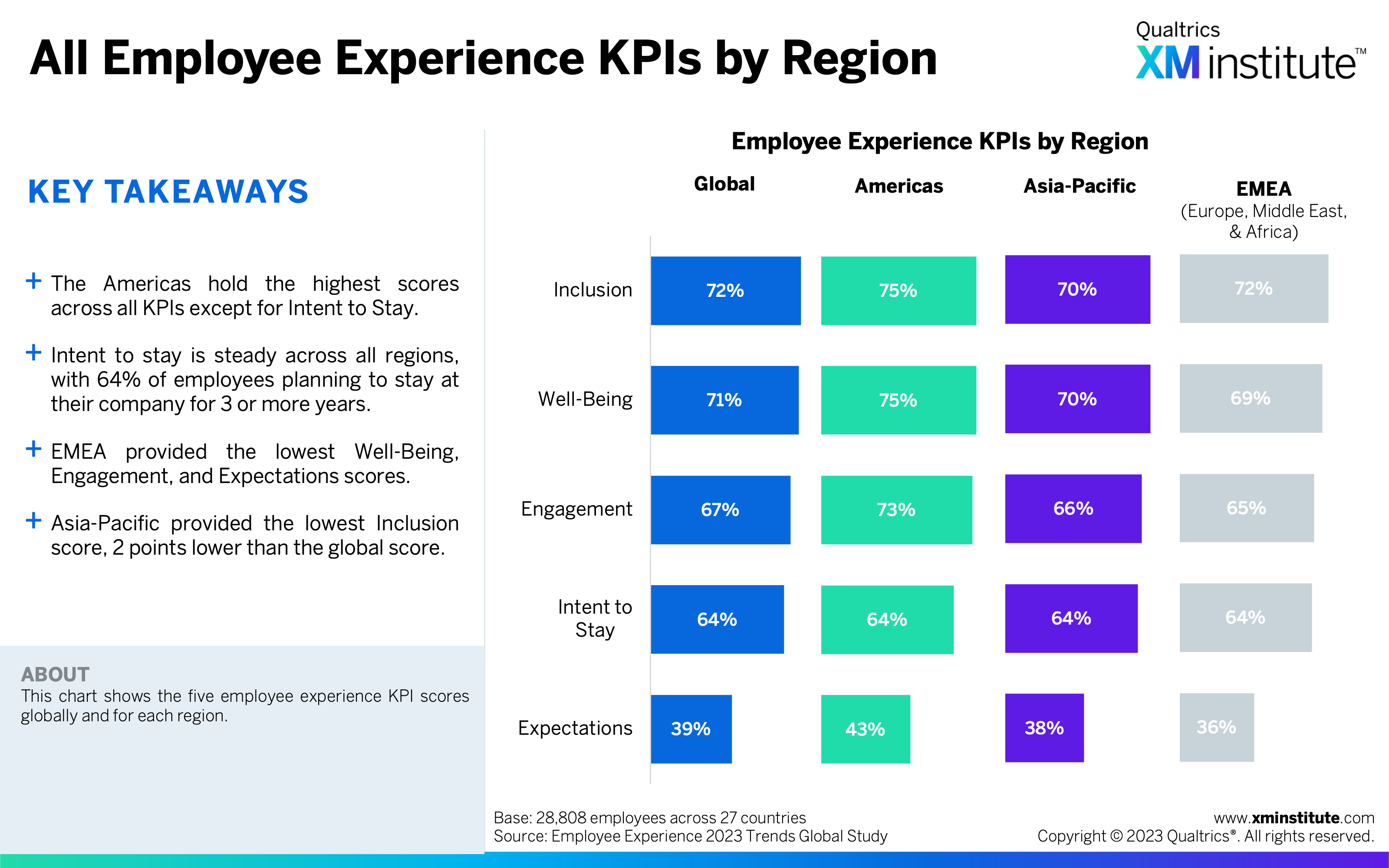 All Employee Experience KPIs by Region

Qualtrics XM institute™

KEY TAKEAWAYS

+ The Americas hold the highest scores across all KPIs except for Intent to Stay.

+ Intent to stay is steady across all regions, with 64% of employees planning to stay at their company for 3 or more years.

+ EMEA provided the lowest Well-Being, Engagement, and Expectations scores.

+ Asia-Pacific provided the lowest Inclusion score, 2 points lower than the global score.

ABOUT
This chart shows the five employee experience KPI scores globally and for each region.

Employee Experience KPIs by Region

| | Global | Americas | Asia-Pacific | EMEA (Europe, Middle East, & Africa) |
|---|---|---|---|---|
| Inclusion | 72% | 75% | 70% | 72% |
| Well-Being | 71% | 75% | 70% | 69% |
| Engagement | 67% | 73% | 66% | 65% |
| Intent to Stay | 64% | 64% | 64% | 64% |
| Expectations | 39% | 43% | 38% | 36% |

Base: 28,808 employees across 27 countries
Source: Employee Experience 2023 Trends Global Study

www.xminstitute.com
Copyright © 2023 Qualtrics®. All rights reserved.